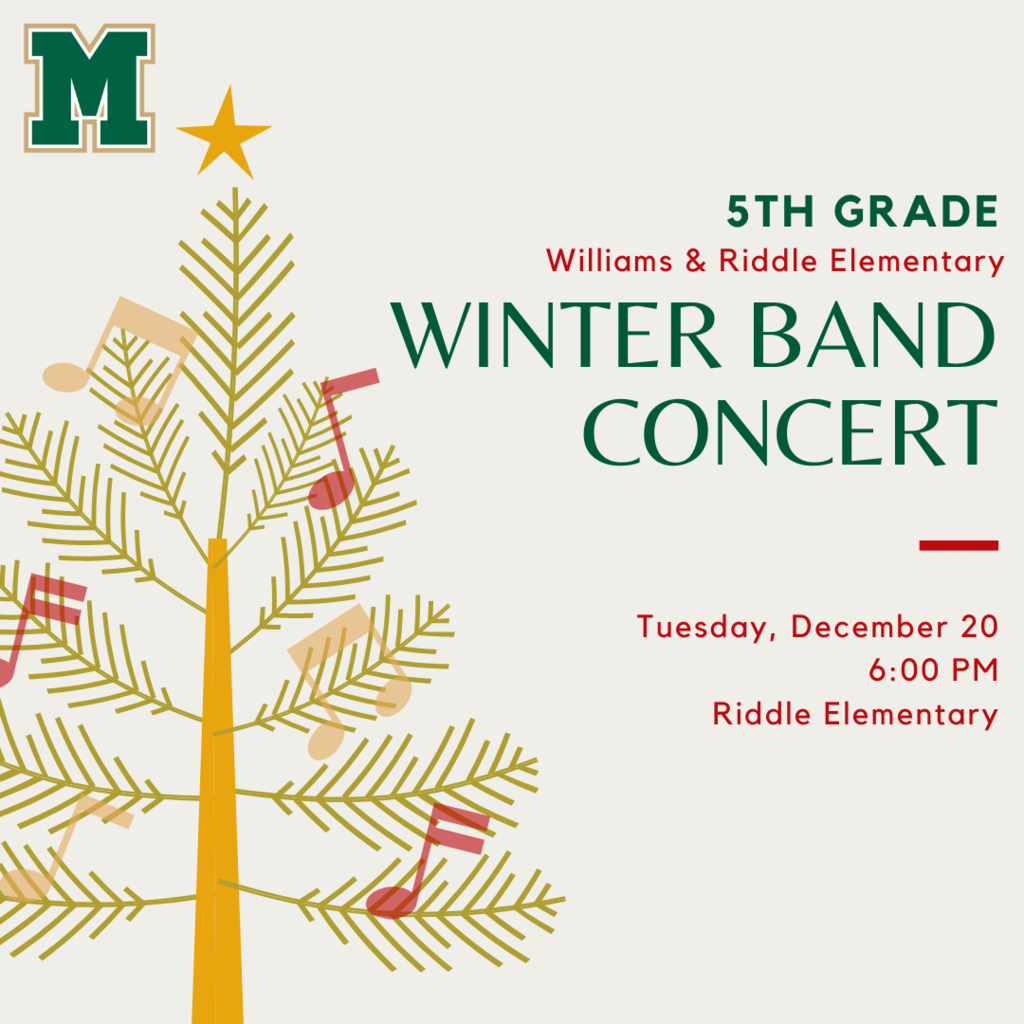 M

5TH GRADE
Williams & Riddle Elementary
WINTER BAND CONCERT

Tuesday, December 20
6:00 PM
Riddle Elementary